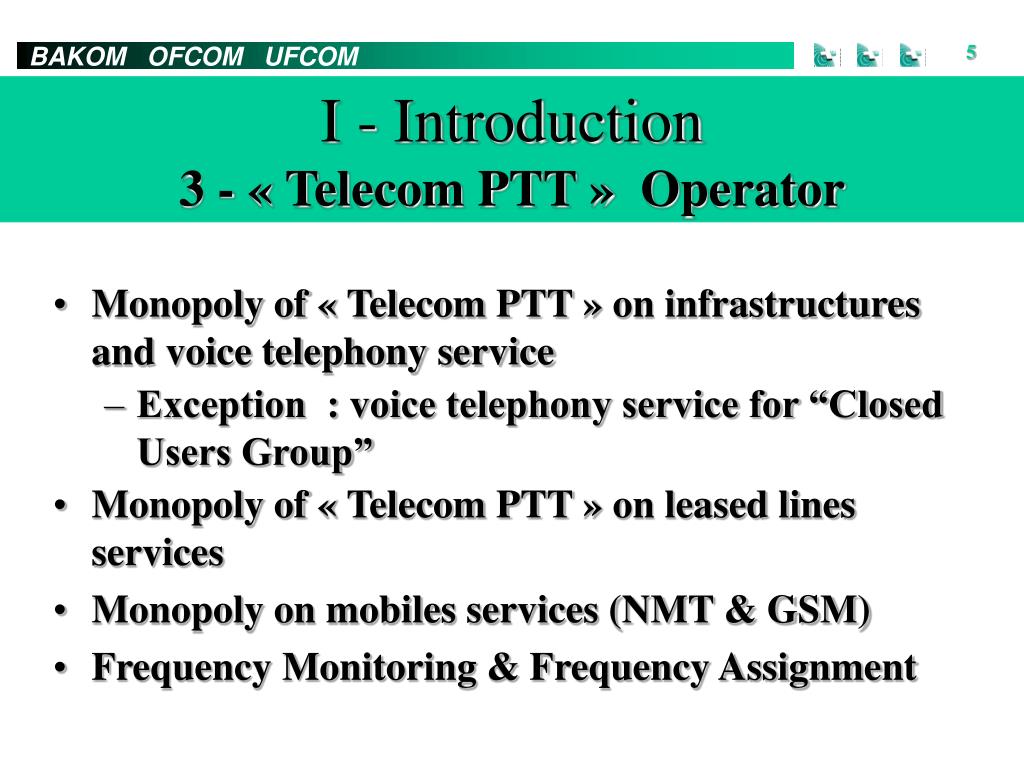 BAKOM OFCOM UFCOM

5

I - Introduction
3 - « Telecom PTT » Operator

• Monopoly of « Telecom PTT » on infrastructures and voice telephony service
– Exception : voice telephony service for “Closed Users Group”
• Monopoly of « Telecom PTT » on leased lines services
• Monopoly on mobiles services (NMT & GSM)
• Frequency Monitoring & Frequency Assignment